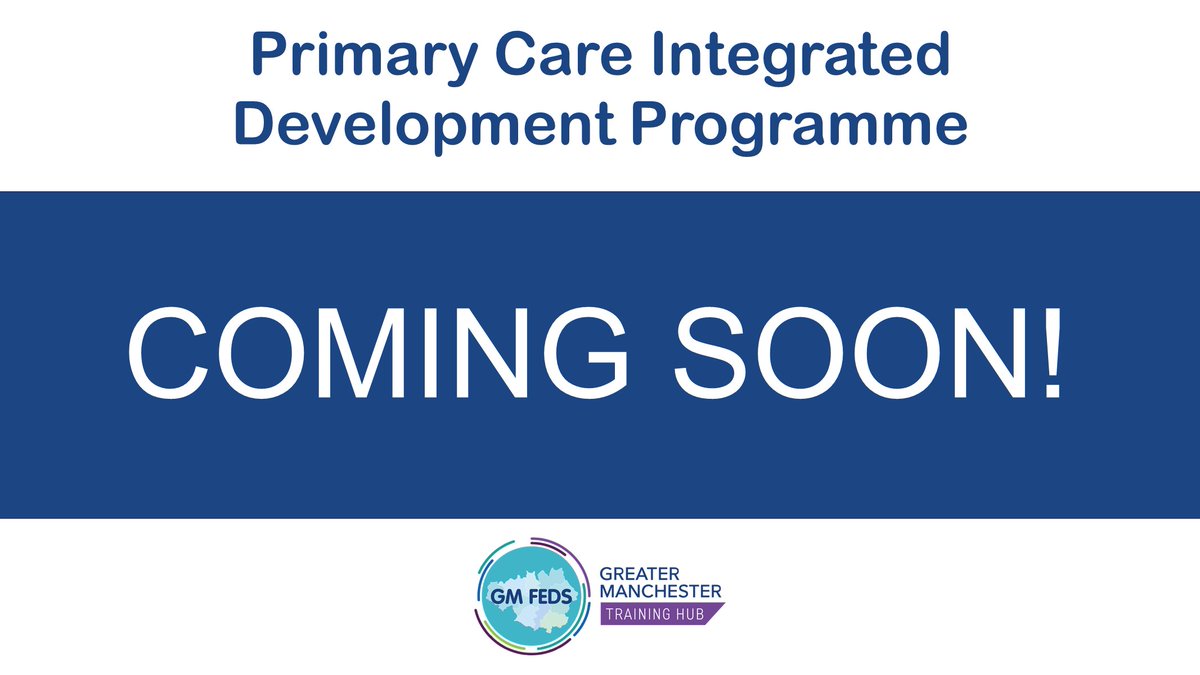 Primary Care Integrated Development Programme

COMING SOON!

GM FEDS

GREATER MANCHESTER
TRAINING HUB